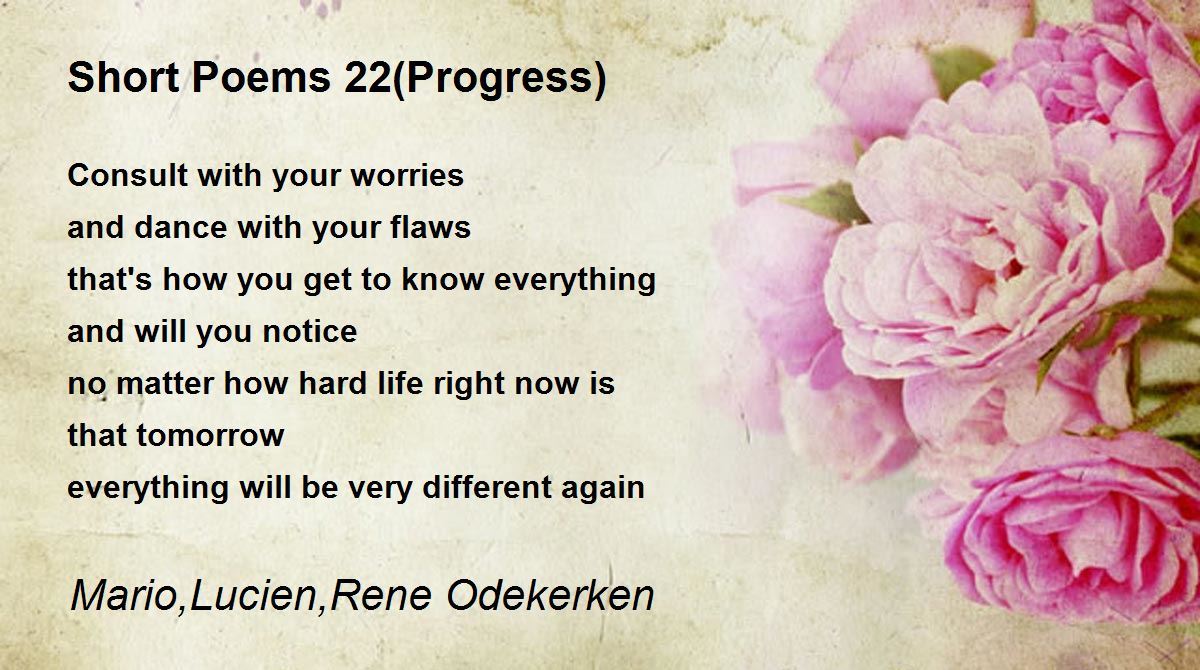 Short Poems 22(Progress)

Consult with your worries
and dance with your flaws
that's how you get to know everything
and will you notice
no matter how hard life right now is
that tomorrow
everything will be very different again

Mario,Lucien,Rene Odekerken